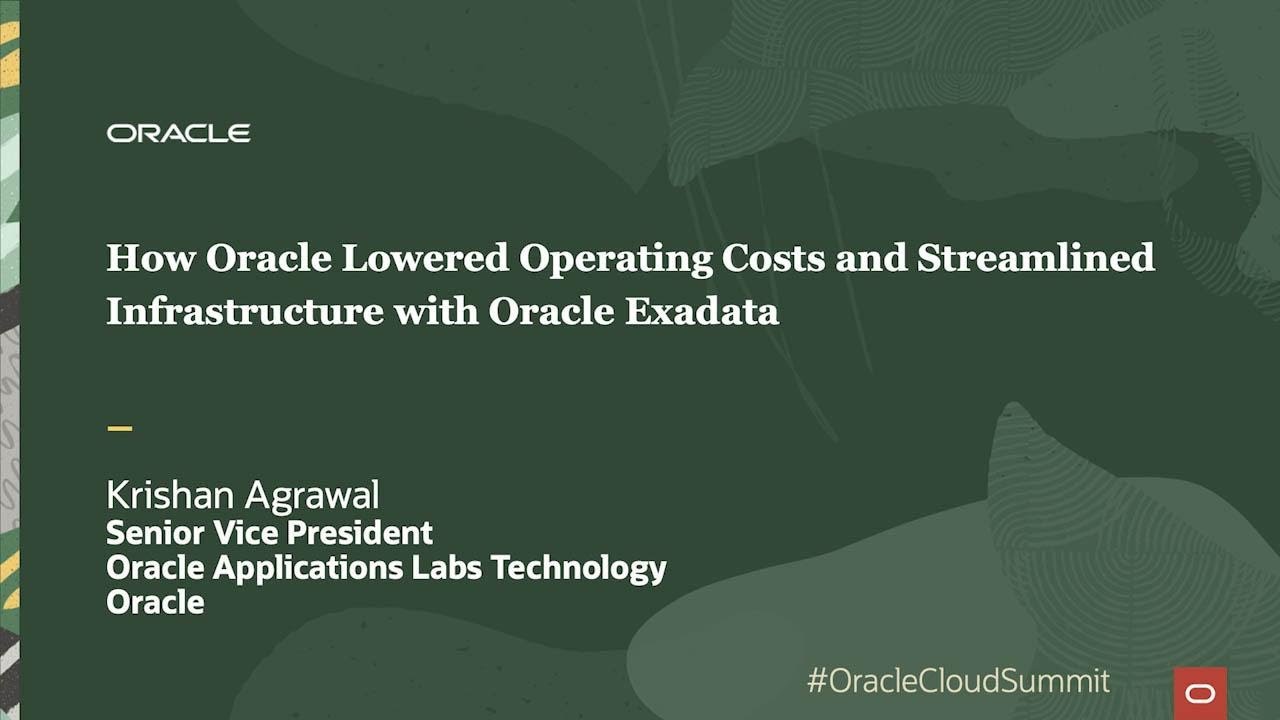 ORACLE

How Oracle Lowered Operating Costs and Streamlined Infrastructure with Oracle Exadata

Krishan Agrawal
Senior Vice President
Oracle Applications Labs Technology
Oracle

#OracleCloudSummit